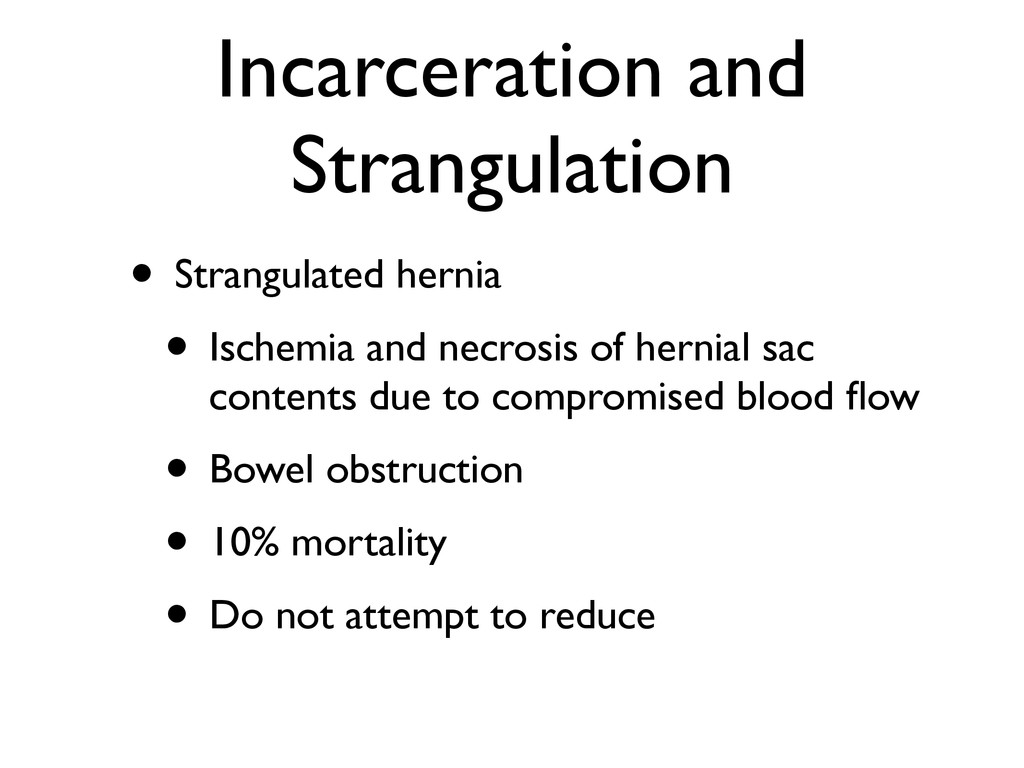 Incarceration and Strangulation

• Strangulated hernia

• Ischemia and necrosis of hernial sac contents due to compromised blood flow

• Bowel obstruction

• 10% mortality

• Do not attempt to reduce